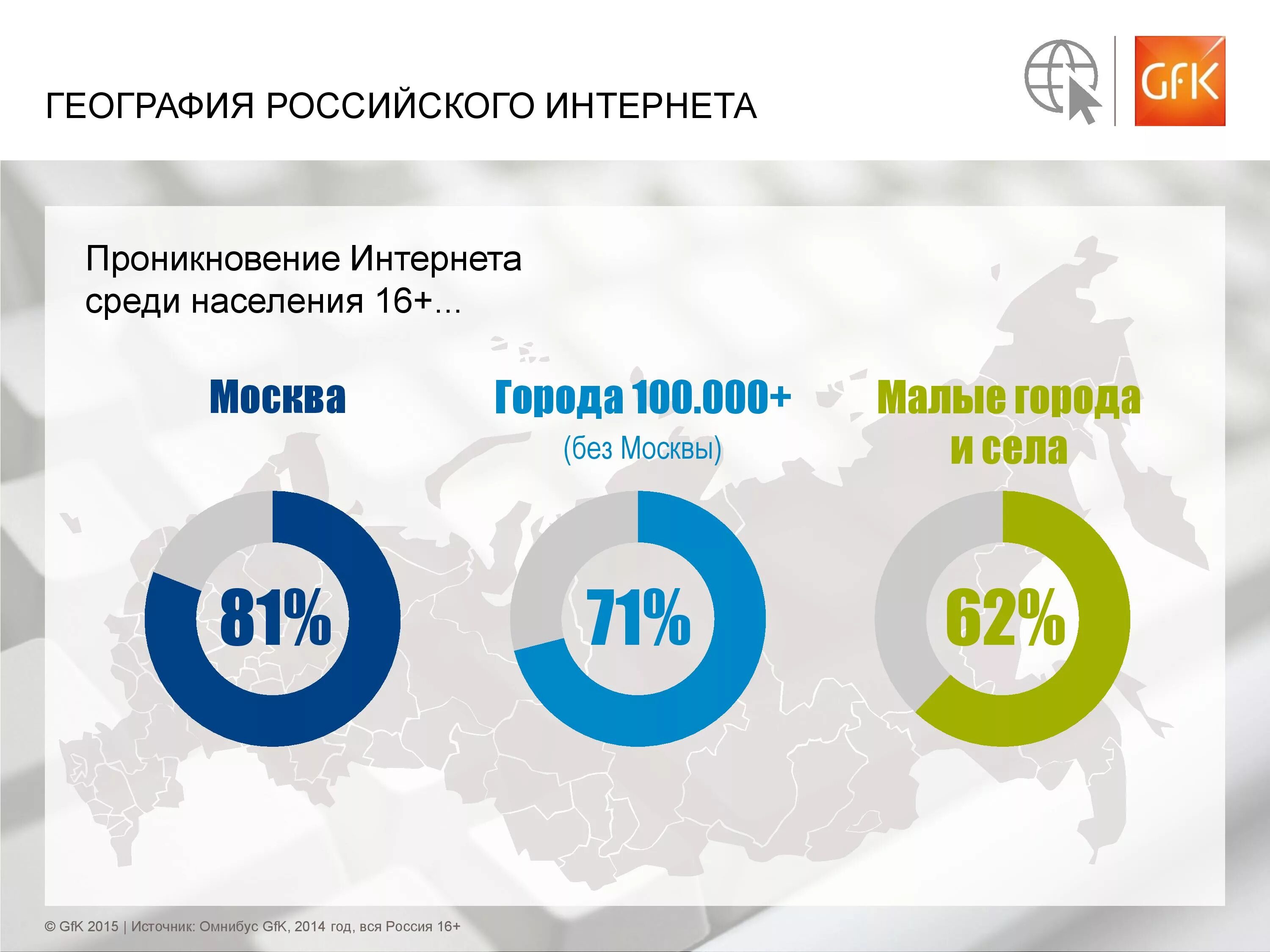 ГЕОГРАФИЯ РОССИЙСКОГО ИНТЕРНЕТА

GfK

Проникновение Интернета среди населения 16+...

Москва

81%

Города 100.000+
(без Москвы)

71%

Малые города и села

62%

© GfK 2015 | Источник: Омнибус GfK, 2014 год, вся Россия 16+